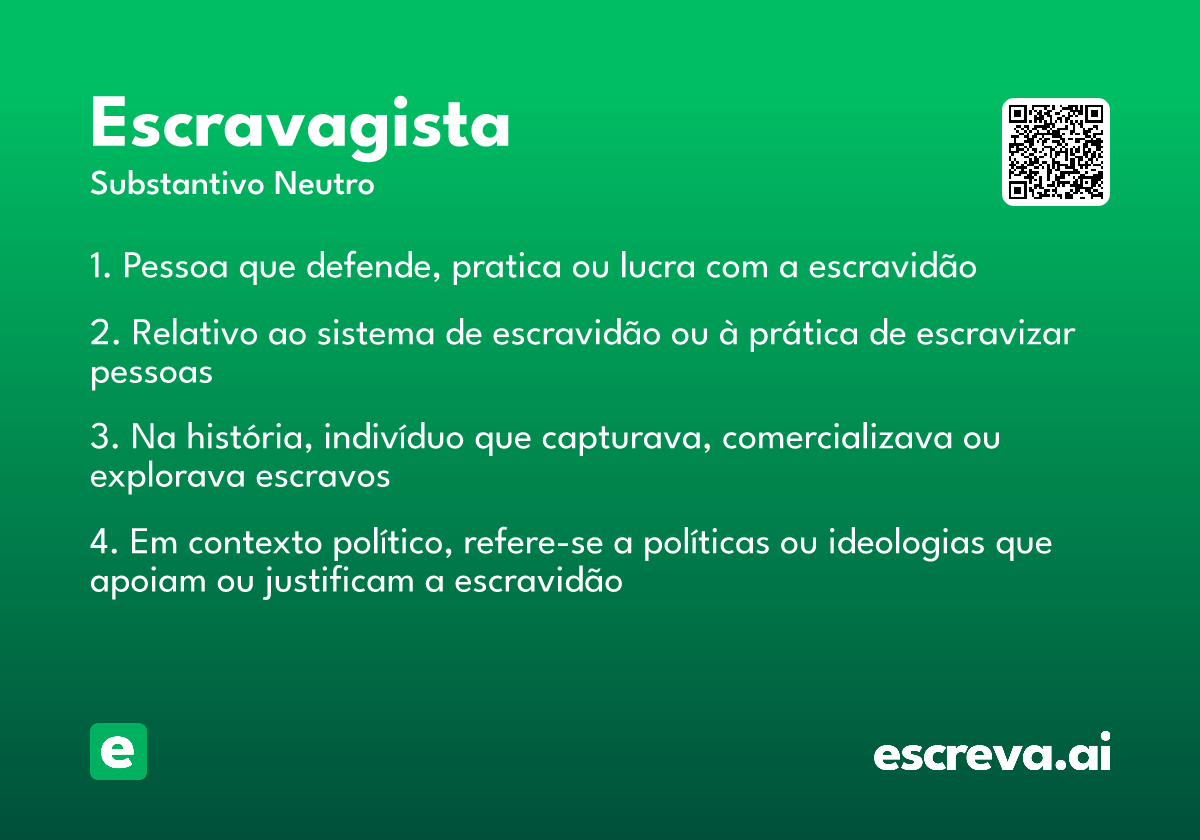 Escravagista
Substantivo Neutro

1. Pessoa que defende, pratica ou lucra com a escravidão

2. Relativo ao sistema de escravidão ou à prática de escravizar pessoas

3. Na história, indivíduo que capturava, comercializava ou explorava escravos

4. Em contexto político, refere-se a políticas ou ideologias que apoiam ou justificam a escravidão

e

escreva.ai